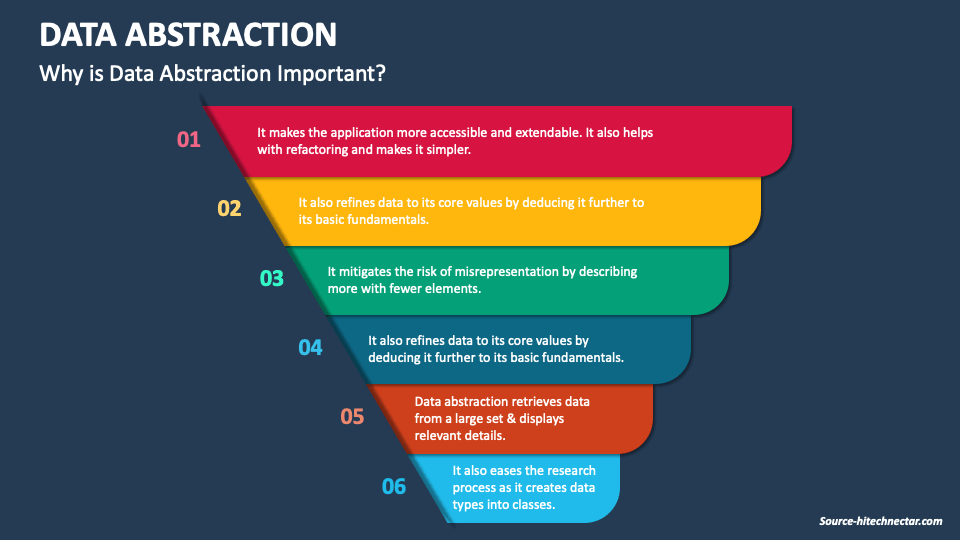 DATA ABSTRACTION

Why is Data Abstraction Important?

01

It makes the application more accessible and extendable. It also helps with refactoring and makes it simpler.

02

It also refines data to its core values by deducing it further to its basic fundamentals.

03

It mitigates the risk of misrepresentation by describing more with fewer elements.

04

It also refines data to its core values by deducing it further to its basic fundamentals.

05

Data abstraction retrieves data from a large set & displays relevant details.

06

It also eases the research process as it creates data types into classes.

Source-hitechnectar.com